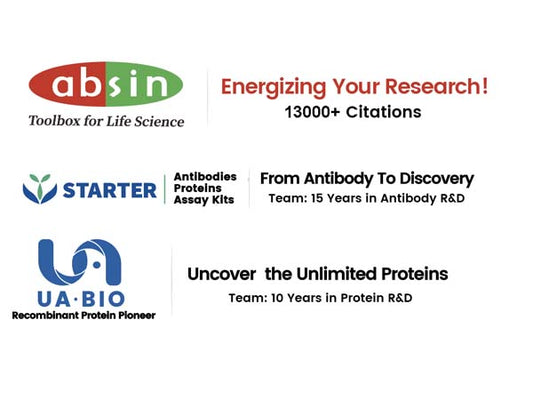 absin
Toolbox for Life Science

Energizing Your Research!
13000+ Citations

STARTER
Antibodies
Proteins
Assay Kits

From Antibody To Discovery
Team: 15 Years in Antibody R&D

UA·BIO
Recombinant Protein Pioneer

Uncover the Unlimited Proteins
Team: 10 Years in Protein R&D